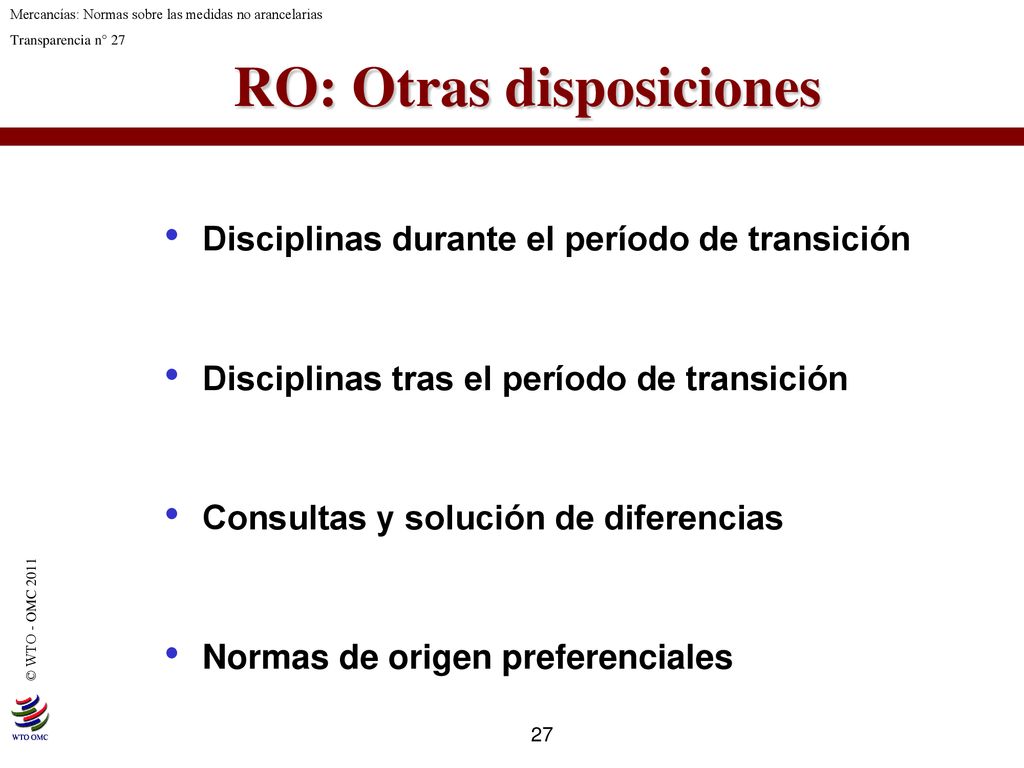 Mercancías: Normas sobre las medidas no arancelarias

Transparencia n° 27

RO: Otras disposiciones

• Disciplinas durante el período de transición

• Disciplinas tras el período de transición

• Consultas y solución de diferencias

• Normas de origen preferenciales

© WTO - OMC 2011

WTO OMC

27